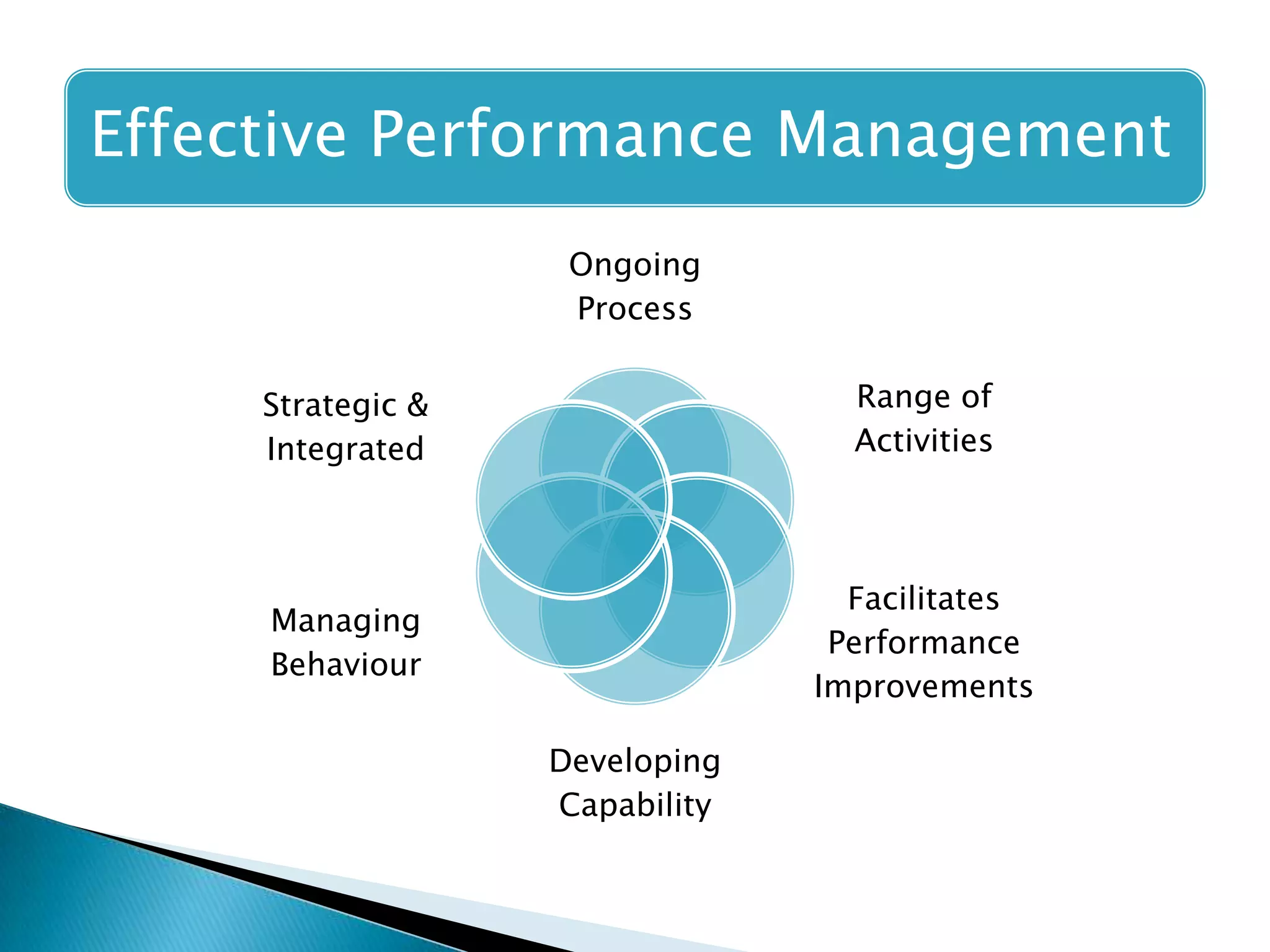 Effective Performance Management

Ongoing Process

Range of Activities

Facilitates Performance Improvements

Developing Capability

Managing Behaviour

Strategic & Integrated